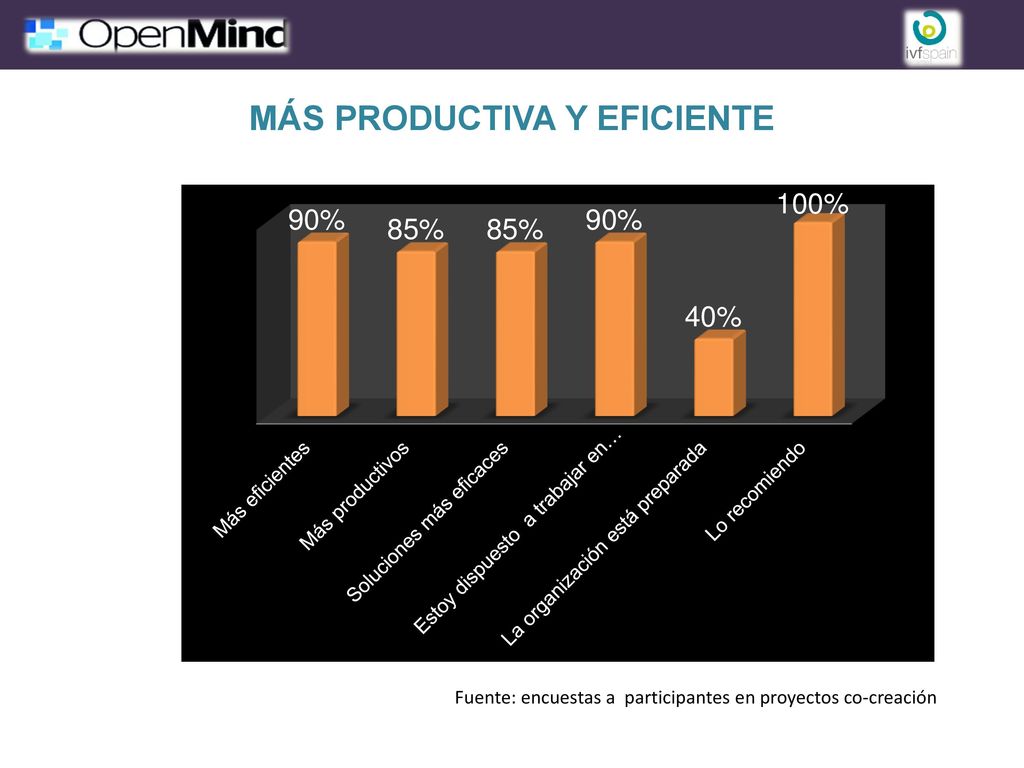 OpenMind

ivfspain

MÁS PRODUCTIVA Y EFICIENTE

90%
85%
85%
90%
40%
100%

Más eficientes
Más productivos
Soluciones más eficaces
Estoy dispuesto a trabajar en...
La organización está preparada
Lo recomiendo

Fuente: encuestas a participantes en proyectos co-creación